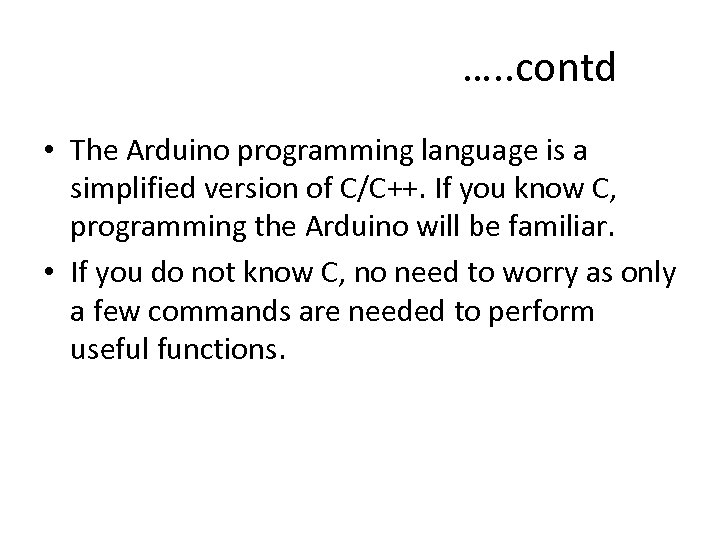 …..contd

• The Arduino programming language is a simplified version of C/C++. If you know C, programming the Arduino will be familiar.
• If you do not know C, no need to worry as only a few commands are needed to perform useful functions.